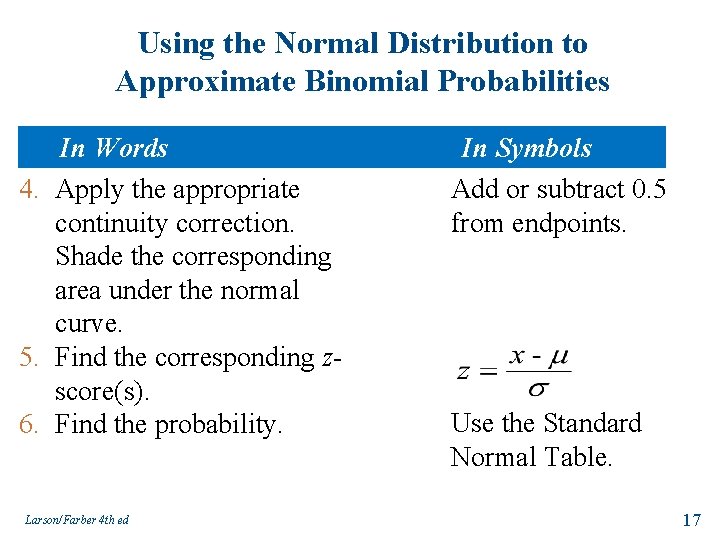 Using the Normal Distribution to Approximate Binomial Probabilities

| In Words | In Symbols |
|---|---|
| 4. Apply the appropriate continuity correction. Shade the corresponding area under the normal curve. | Add or subtract 0.5 from endpoints. |
| 5. Find the corresponding z-score(s). | $z = \frac{x - \mu}{\sigma}$ |
| 6. Find the probability. | Use the Standard Normal Table. |

Larson/Farber 4th ed

17